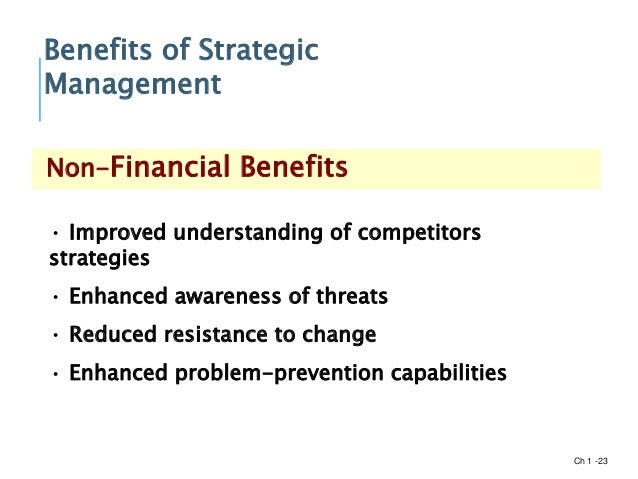 Benefits of Strategic Management

Non-Financial Benefits

• Improved understanding of competitors strategies

• Enhanced awareness of threats

• Reduced resistance to change

• Enhanced problem-prevention capabilities

Ch 1 -23